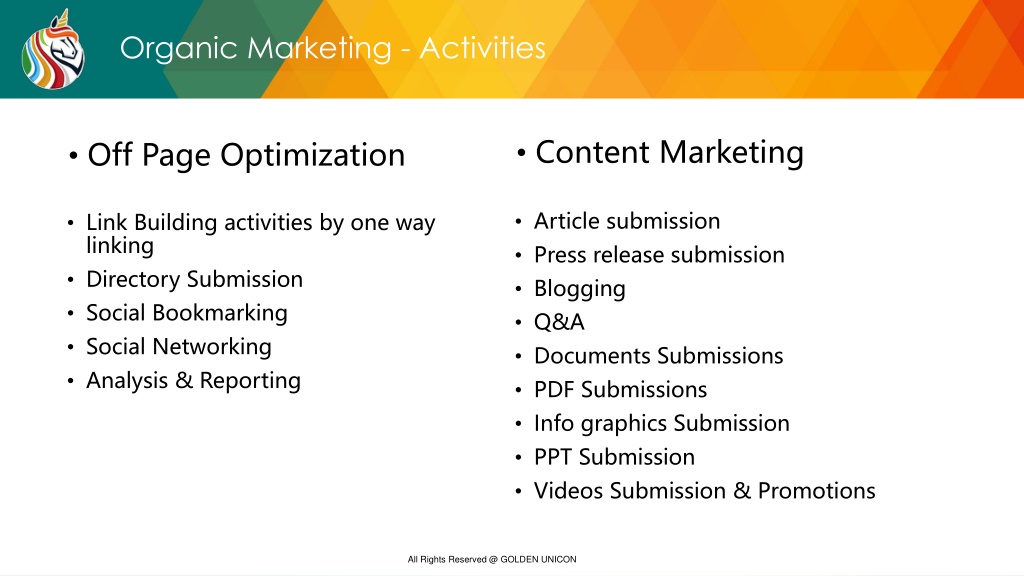 Organic Marketing - Activities

• Off Page Optimization

• Link Building activities by one way linking
• Directory Submission
• Social Bookmarking
• Social Networking
• Analysis & Reporting

• Content Marketing

• Article submission
• Press release submission
• Blogging
• Q&A
• Documents Submissions
• PDF Submissions
• Info graphics Submission
• PPT Submission
• Videos Submission & Promotions

All Rights Reserved @ GOLDEN UNICON